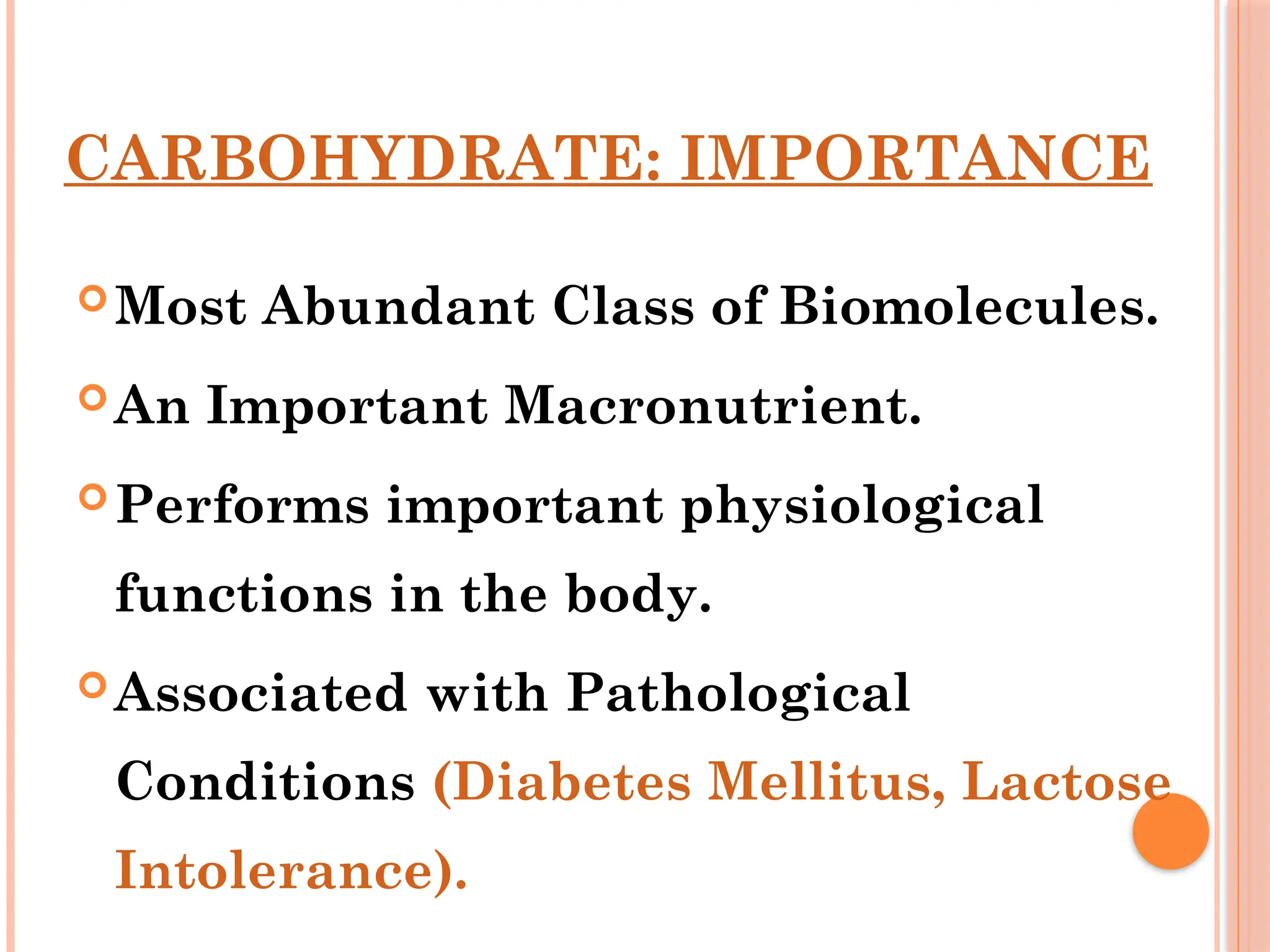 CARBOHYDRATE: IMPORTANCE

Most Abundant Class of Biomolecules.

An Important Macronutrient.

Performs important physiological functions in the body.

Associated with Pathological Conditions (Diabetes Mellitus, Lactose Intolerance).